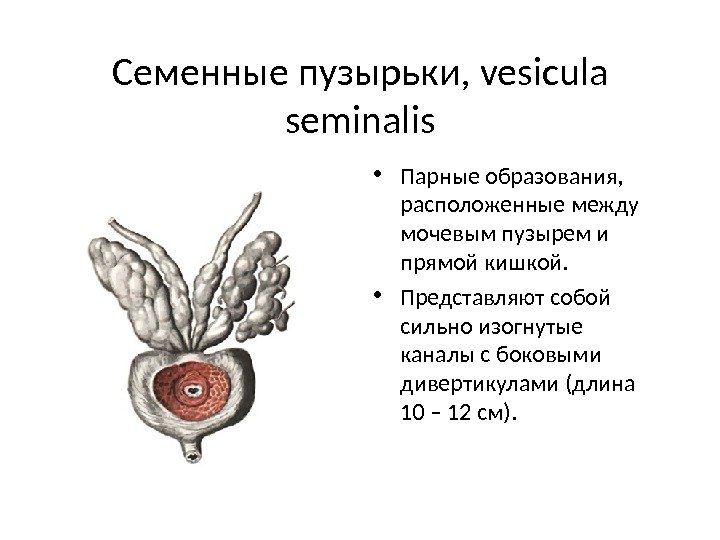 Семенные пузырьки, vesicula seminalis

• Парные образования, расположенные между мочевым пузырем и прямой кишкой.
• Представляют собой сильно изогнутые каналы с боковыми дивертикулами (длина 10 – 12 см).